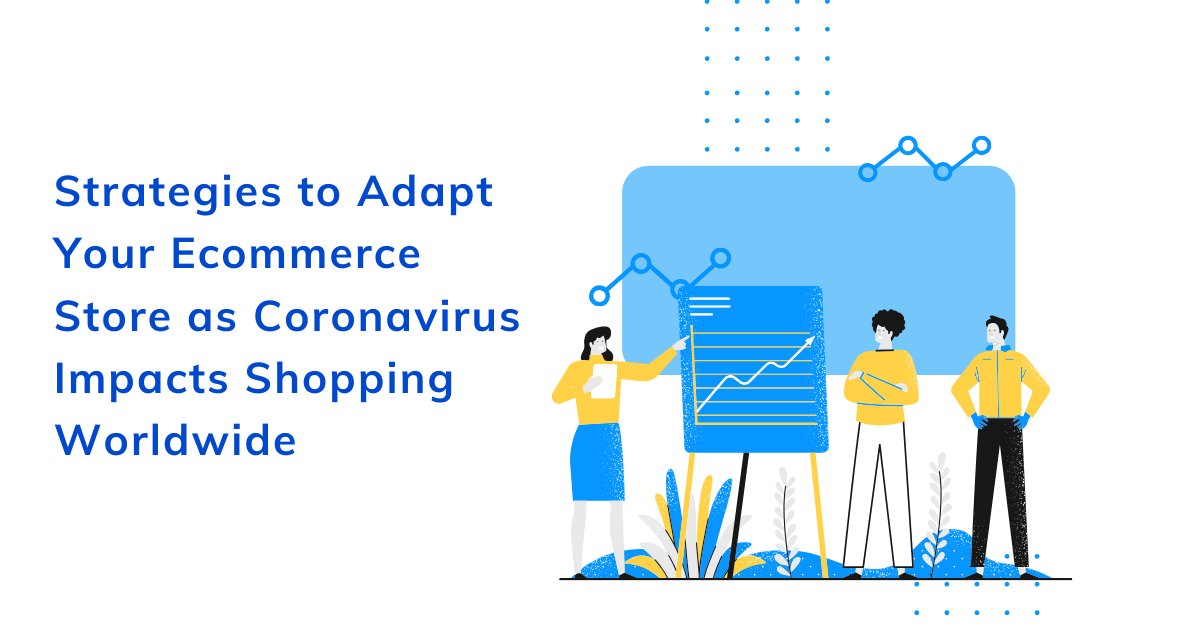 Strategies to Adapt Your Ecommerce Store as Coronavirus Impacts Shopping Worldwide